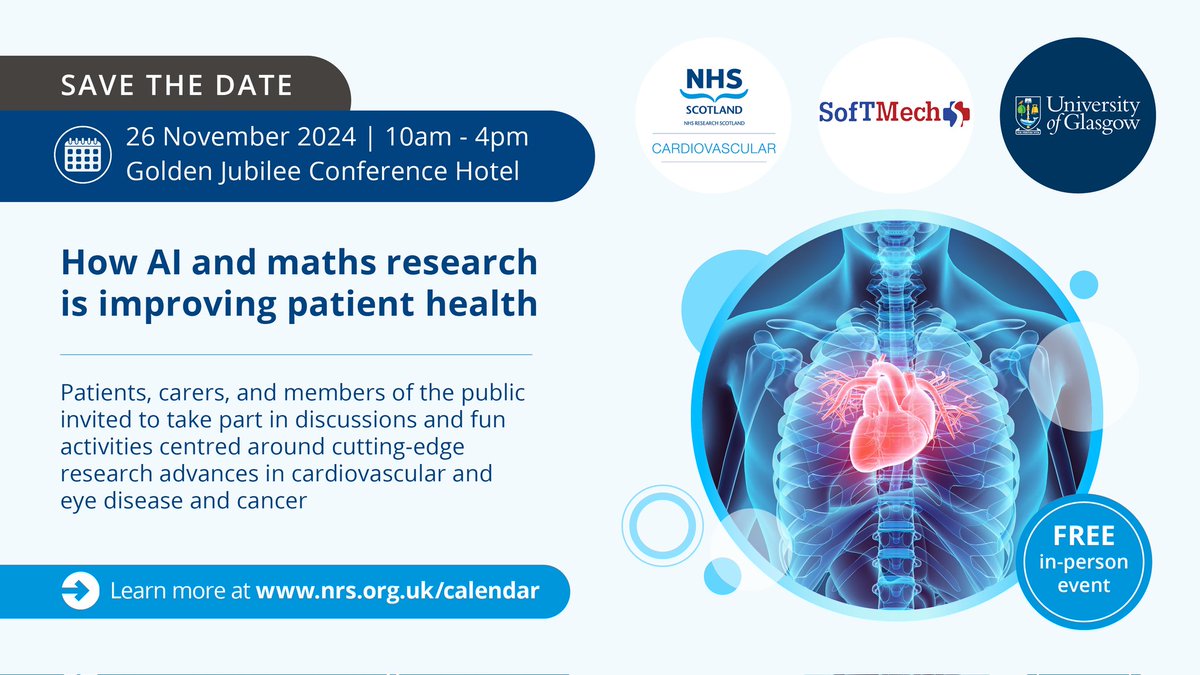 SAVE THE DATE

26 November 2024 | 10am - 4pm
Golden Jubilee Conference Hotel

NHS SCOTLAND
NHS RESEARCH SCOTLAND
CARDIOVASCULAR

SofTMech

University of Glasgow

How AI and maths research is improving patient health

Patients, carers, and members of the public invited to take part in discussions and fun activities centred around cutting-edge research advances in cardiovascular and eye disease and cancer

Learn more at www.nrs.org.uk/calendar

FREE in-person event